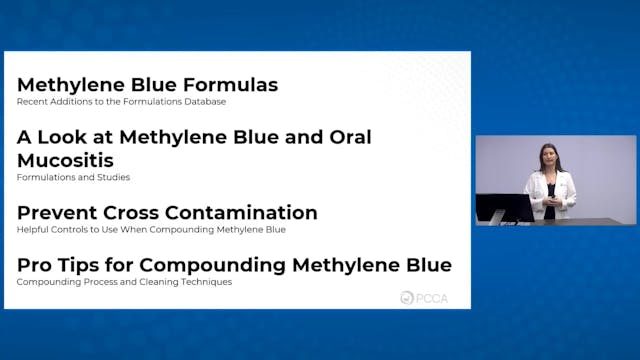 Methylene Blue Formulas
Recent Additions to the Formulations Database

A Look at Methylene Blue and Oral Mucositis
Formulations and Studies

Prevent Cross Contamination
Helpful Controls to Use When Compounding Methylene Blue

Pro Tips for Compounding Methylene Blue
Compounding Process and Cleaning Techniques

PCCA